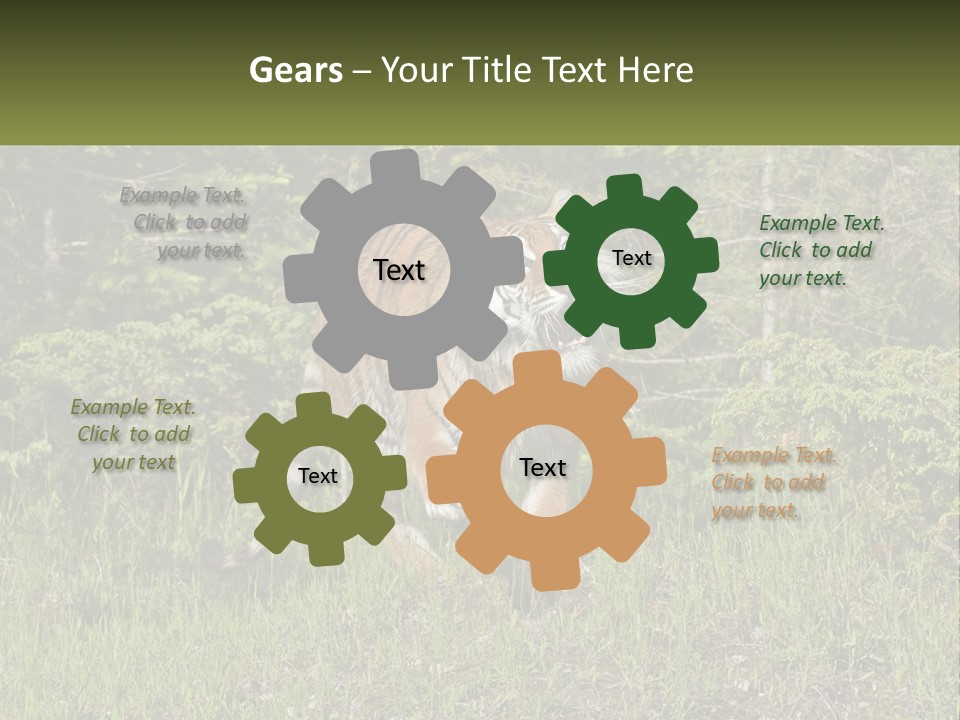 Gears – Your Title Text Here

Example Text. Click to add your text.

Text

Text

Example Text. Click to add your text.

Example Text. Click to add your text

Text

Text

Example Text. Click to add your text.